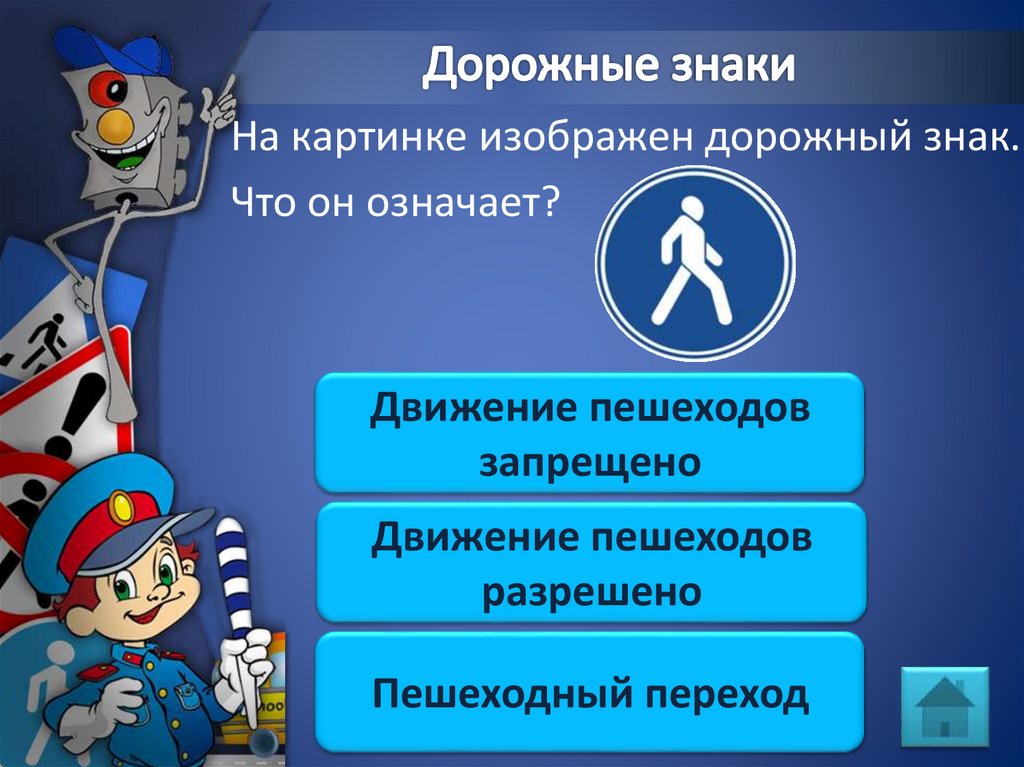 Дорожные знаки

На картинке изображен дорожный знак. Что он означает?

Движение пешеходов запрещено

Движение пешеходов разрешено

Пешеходный переход